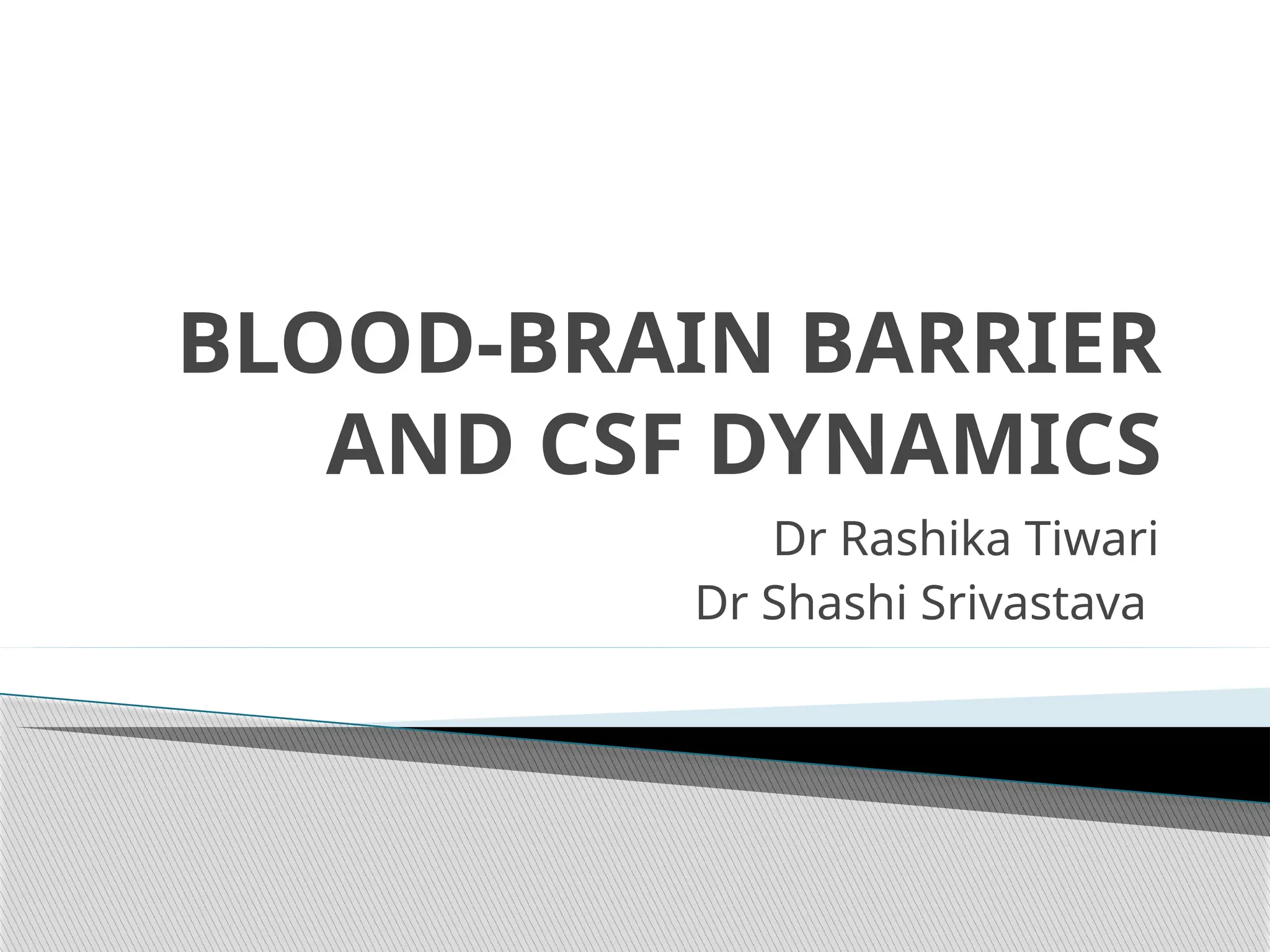 BLOOD-BRAIN BARRIER AND CSF DYNAMICS

Dr Rashika Tiwari
Dr Shashi Srivastava